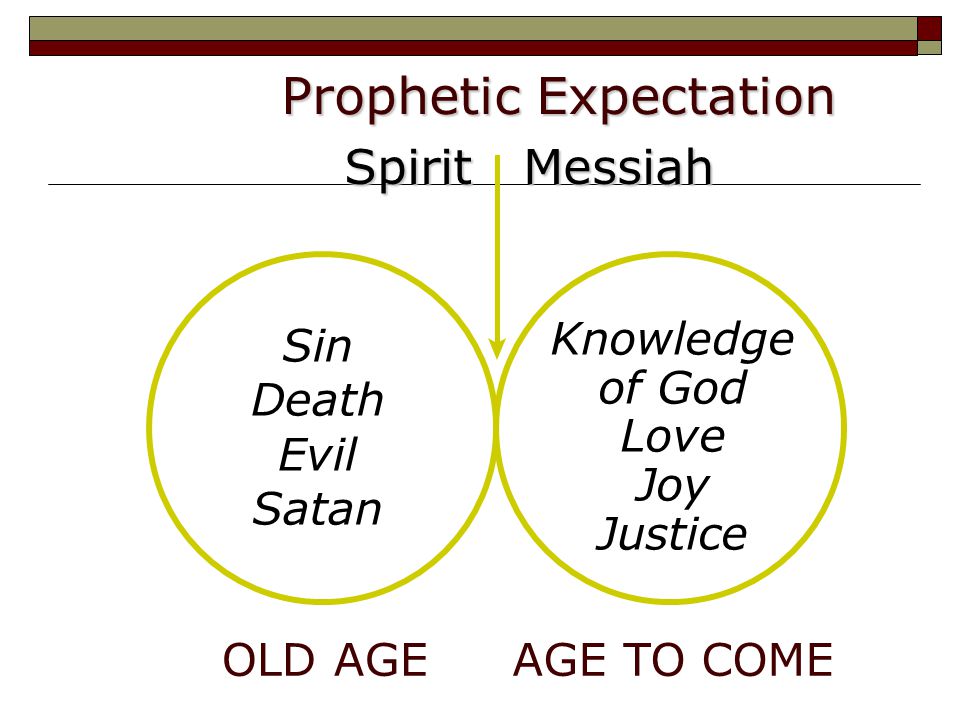 Prophetic Expectation

Spirit Messiah

Sin
Death
Evil
Satan

Knowledge of God
Love
Joy
Justice

OLD AGE

AGE TO COME